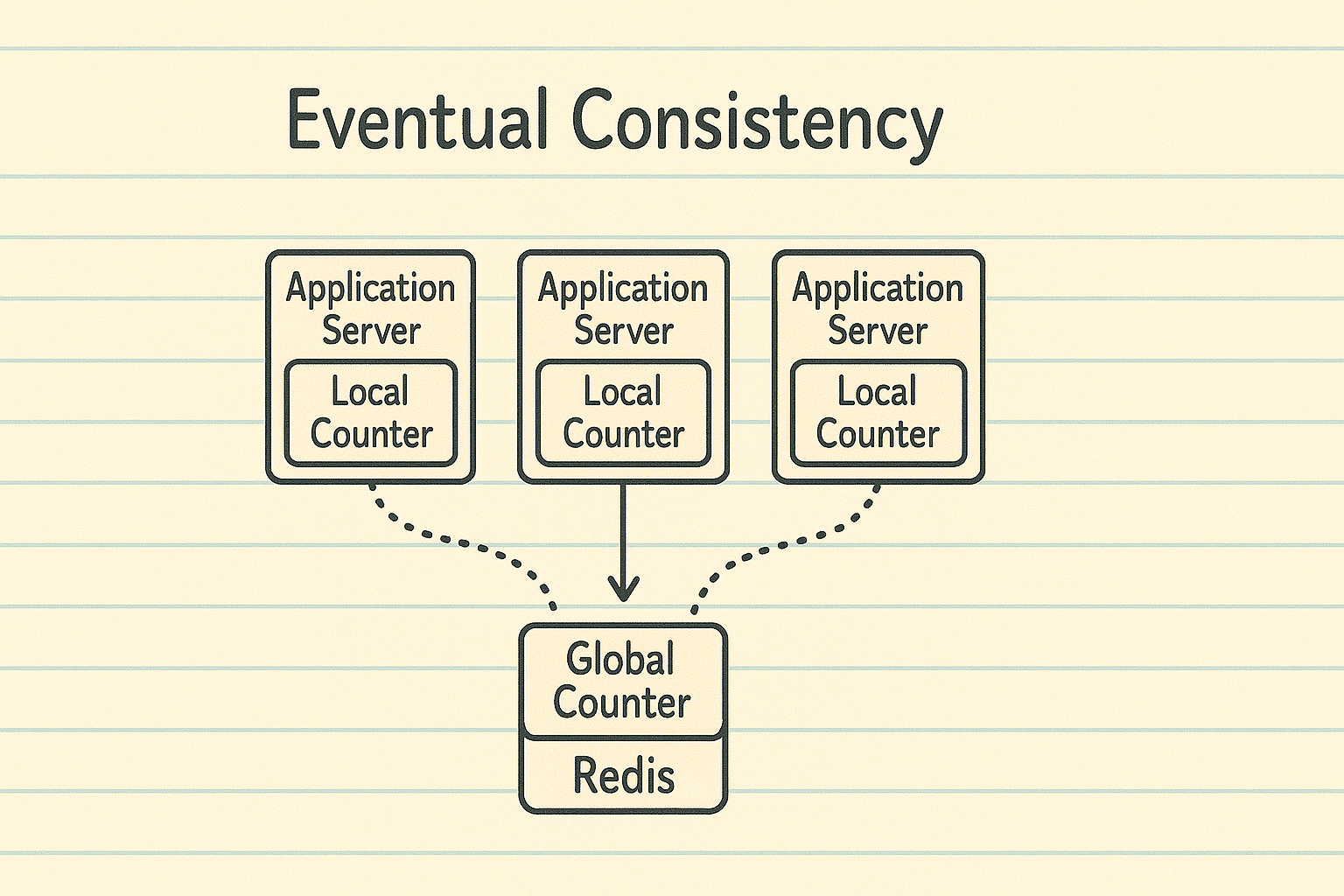 Eventual Consistency

Application Server

Local Counter

Application Server

Local Counter

Application Server

Local Counter

Global Counter

Redis